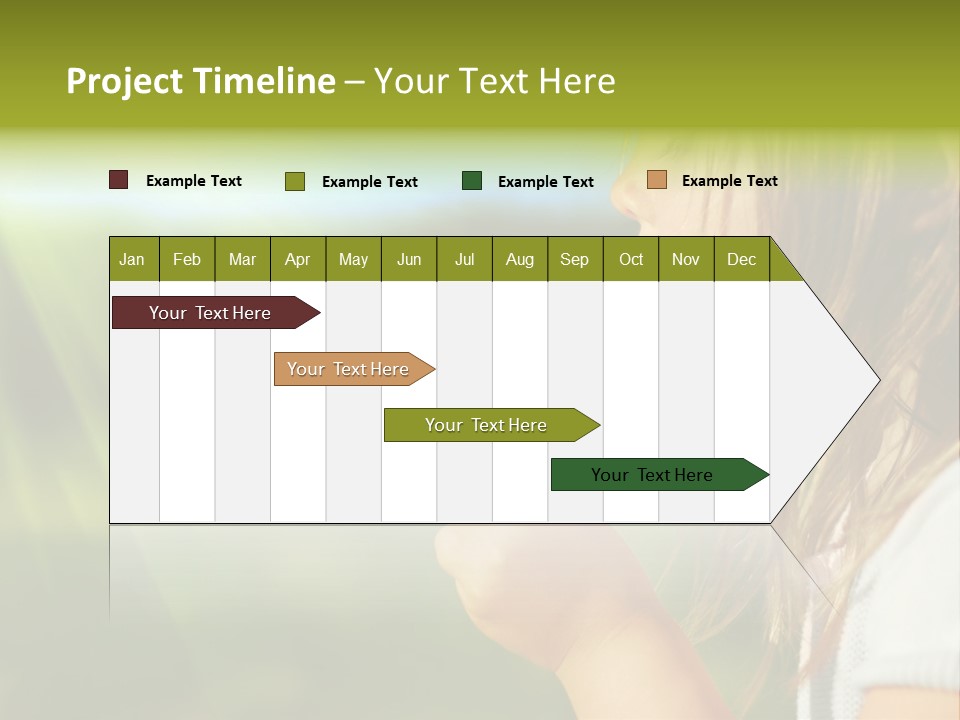 Project Timeline – Your Text Here

Example Text Example Text Example Text Example Text

| Jan | Feb | Mar | Apr | May | Jun | Jul | Aug | Sep | Oct | Nov | Dec |
|---|---|---|---|---|---|---|---|---|---|---|---|

Your Text Here

Your Text Here

Your Text Here

Your Text Here